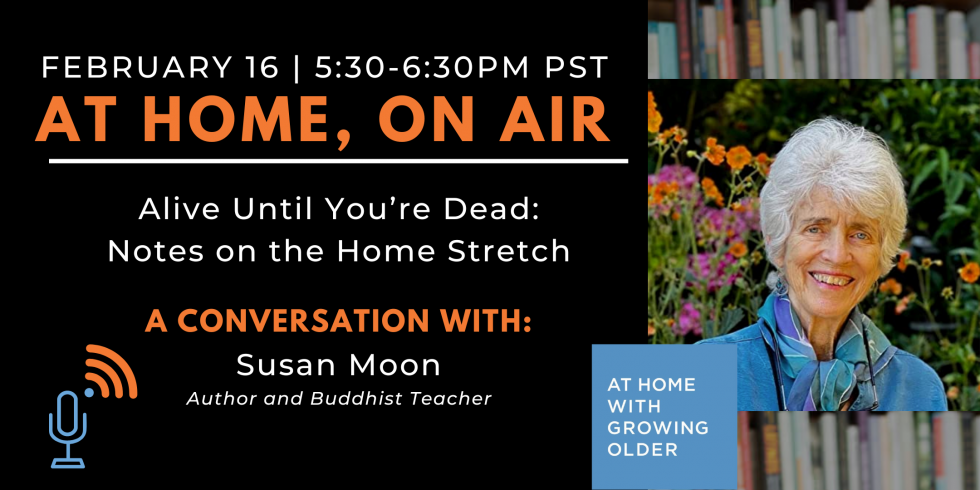 FEBRUARY 16 | 5:30-6:30PM PST
AT HOME, ON AIR

Alive Until You're Dead: Notes on the Home Stretch

A CONVERSATION WITH:
Susan Moon
Author and Buddhist Teacher

AT HOME WITH GROWING OLDER